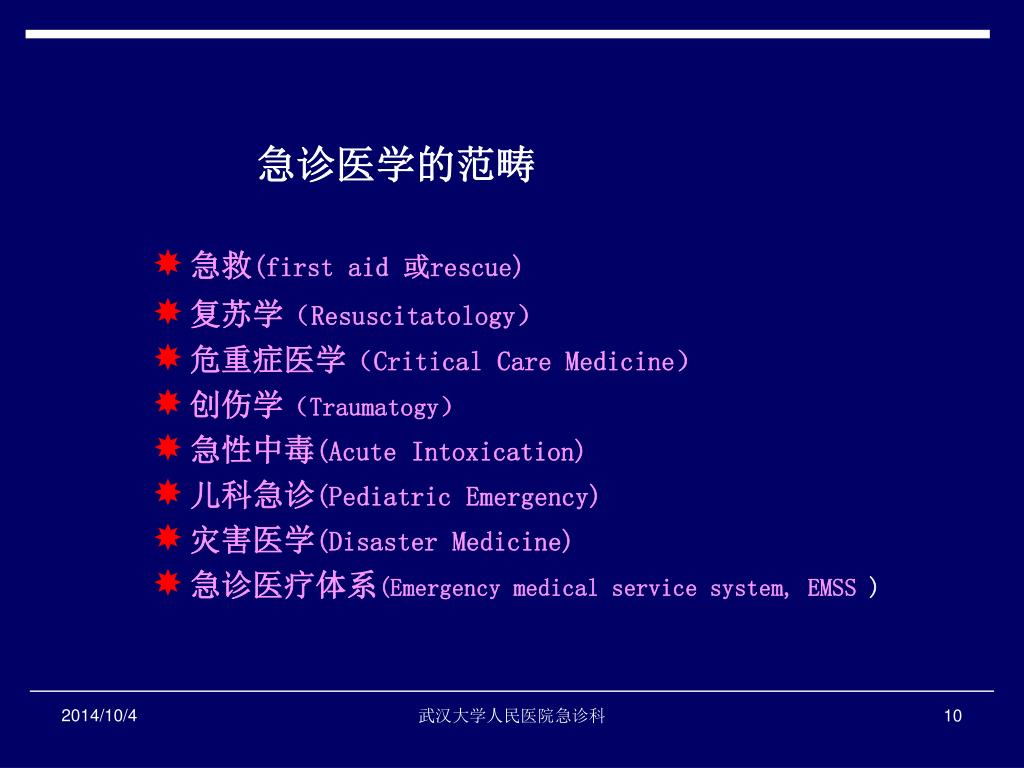 急诊医学的范畴

急救(first aid 或rescue)
复苏学（Resuscitatology）
危重症医学（Critical Care Medicine）
创伤学（Traumatogy）
急性中毒(Acute Intoxication)
儿科急诊(Pediatric Emergency)
灾害医学(Disaster Medicine)
急诊医疗体系(Emergency medical service system, EMSS )

2014/10/4 武汉大学人民医院急诊科 10